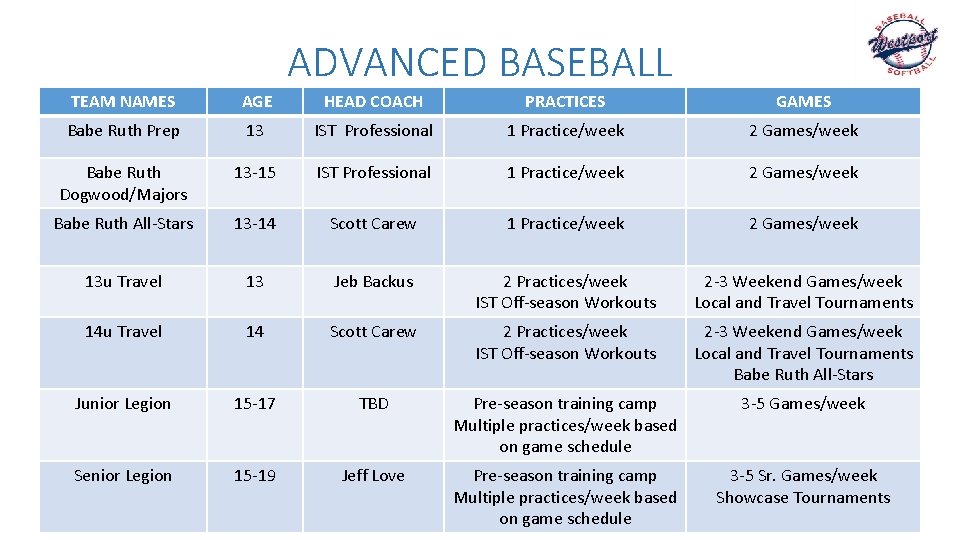 ADVANCED BASEBALL

BASEBALL Westport SOFTBALL

| TEAM NAMES | AGE | HEAD COACH | PRACTICES | GAMES |
|---|---|---|---|---|
| Babe Ruth Prep | 13 | IST Professional | 1 Practice/week | 2 Games/week |
| Babe Ruth Dogwood/Majors | 13-15 | IST Professional | 1 Practice/week | 2 Games/week |
| Babe Ruth All-Stars | 13-14 | Scott Carew | 1 Practice/week | 2 Games/week |
| 13u Travel | 13 | Jeb Backus | 2 Practices/week IST Off-season Workouts | 2-3 Weekend Games/week Local and Travel Tournaments |
| 14u Travel | 14 | Scott Carew | 2 Practices/week IST Off-season Workouts | 2-3 Weekend Games/week Local and Travel Tournaments Babe Ruth All-Stars |
| Junior Legion | 15-17 | TBD | Pre-season training camp Multiple practices/week based on game schedule | 3-5 Games/week |
| Senior Legion | 15-19 | Jeff Love | Pre-season training camp Multiple practices/week based on game schedule | 3-5 Sr. Games/week Showcase Tournaments |